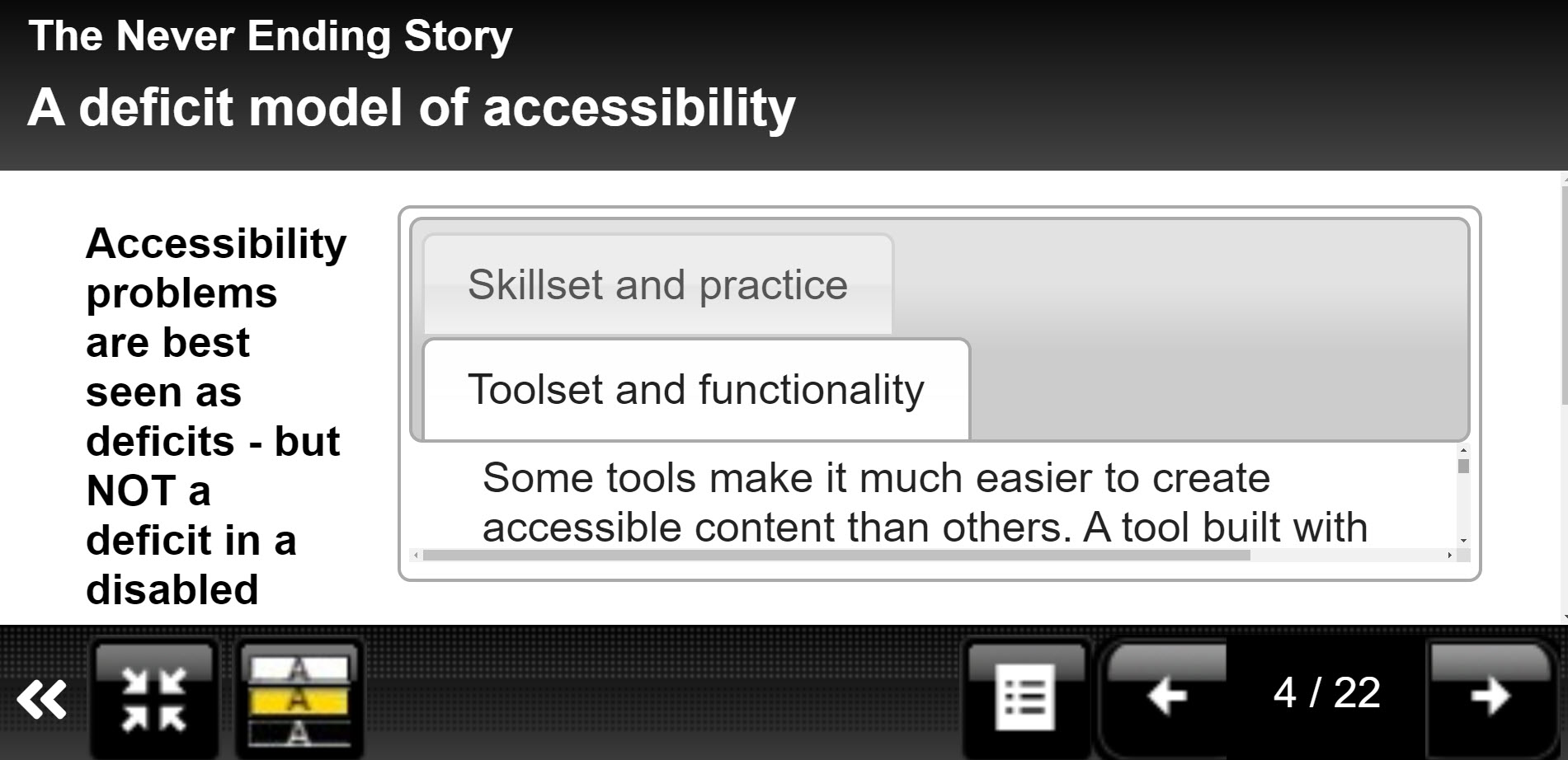 The Never Ending Story

A deficit model of accessibility

Accessibility problems are best seen as deficits - but NOT a deficit in a disabled

Skillset and practice

Toolset and functionality

Some tools make it much easier to create accessible content than others. A tool built with

«

A
A
A

4 / 22